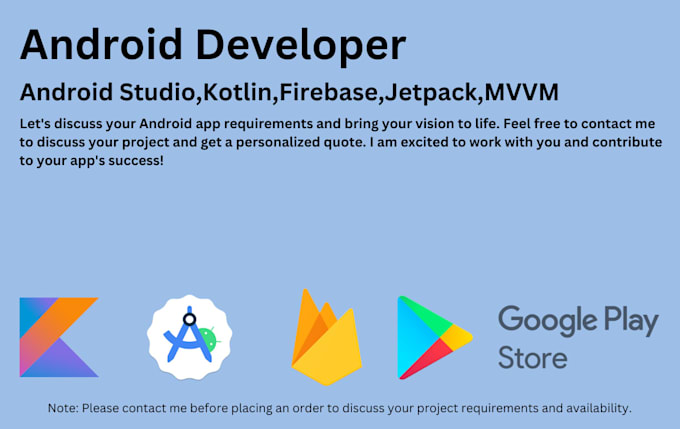 Android Developer

Android Studio,Kotlin,Firebase,Jetpack,MVVM

Let's discuss your Android app requirements and bring your vision to life. Feel free to contact me to discuss your project and get a personalized quote. I am excited to work with you and contribute to your app's success!

Google Play Store

Note: Please contact me before placing an order to discuss your project requirements and availability.